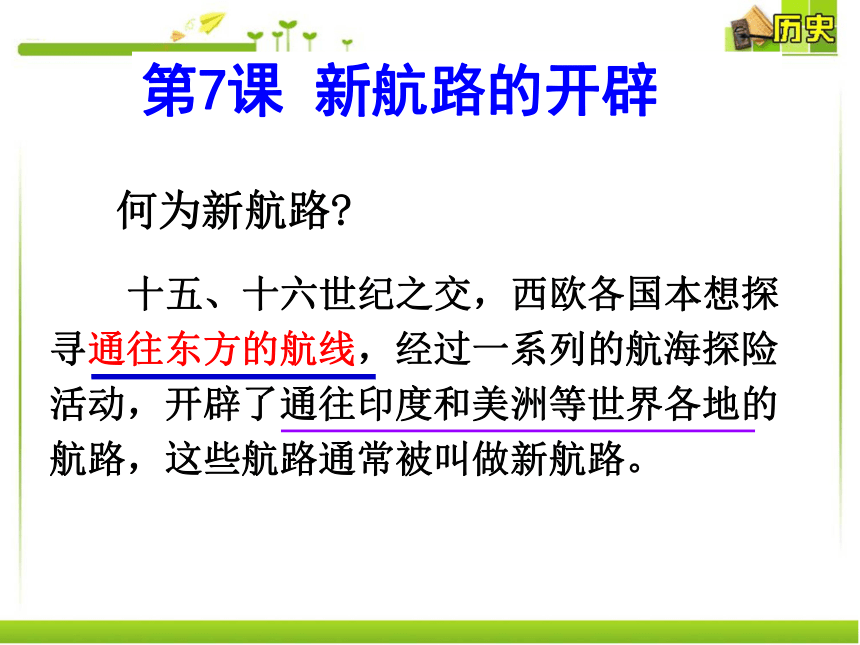 历史

第7课 新航路的开辟

何为新航路?

十五、十六世纪之交，西欧各国本想探寻通往东方的航线，经过一系列的航海探险活动，开辟了通往印度和美洲等世界各地的航路，这些航路通常被叫做新航路。